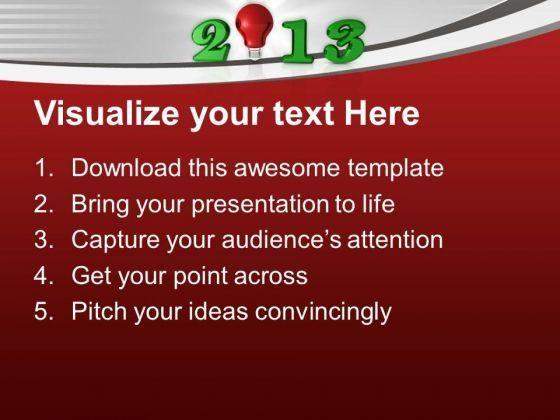 2 13

Visualize your text Here

1. Download this awesome template
2. Bring your presentation to life
3. Capture your audience's attention
4. Get your point across
5. Pitch your ideas convincingly